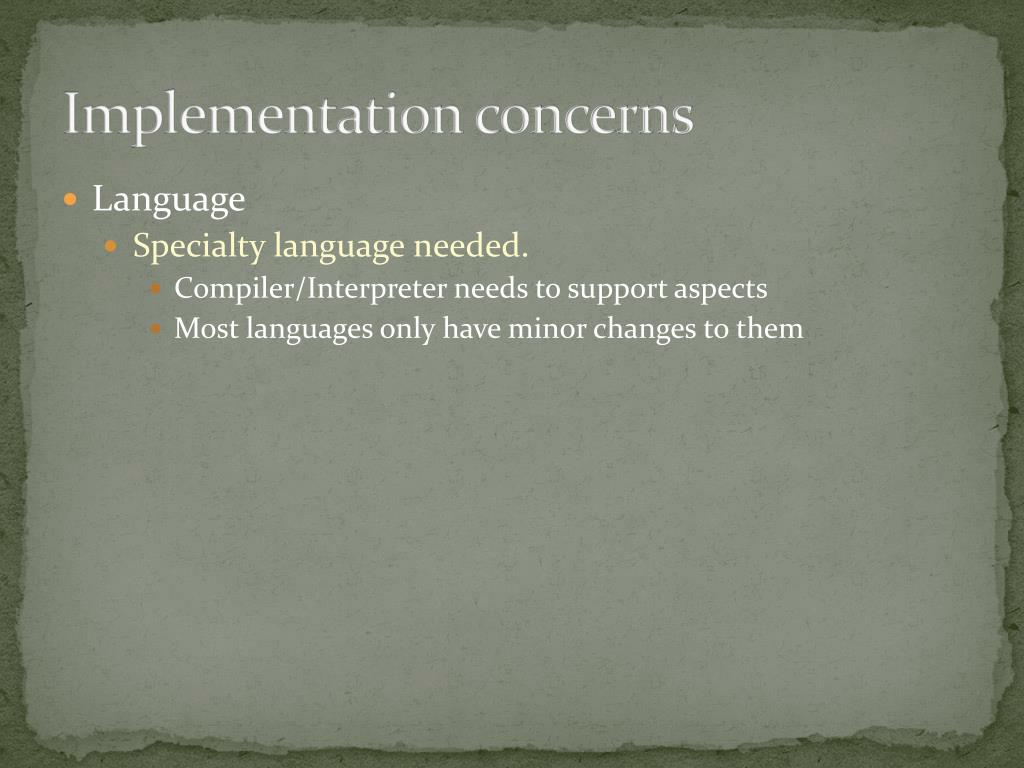 Implementation concerns

Language
Specialty language needed.
Compiler/Interpreter needs to support aspects
Most languages only have minor changes to them